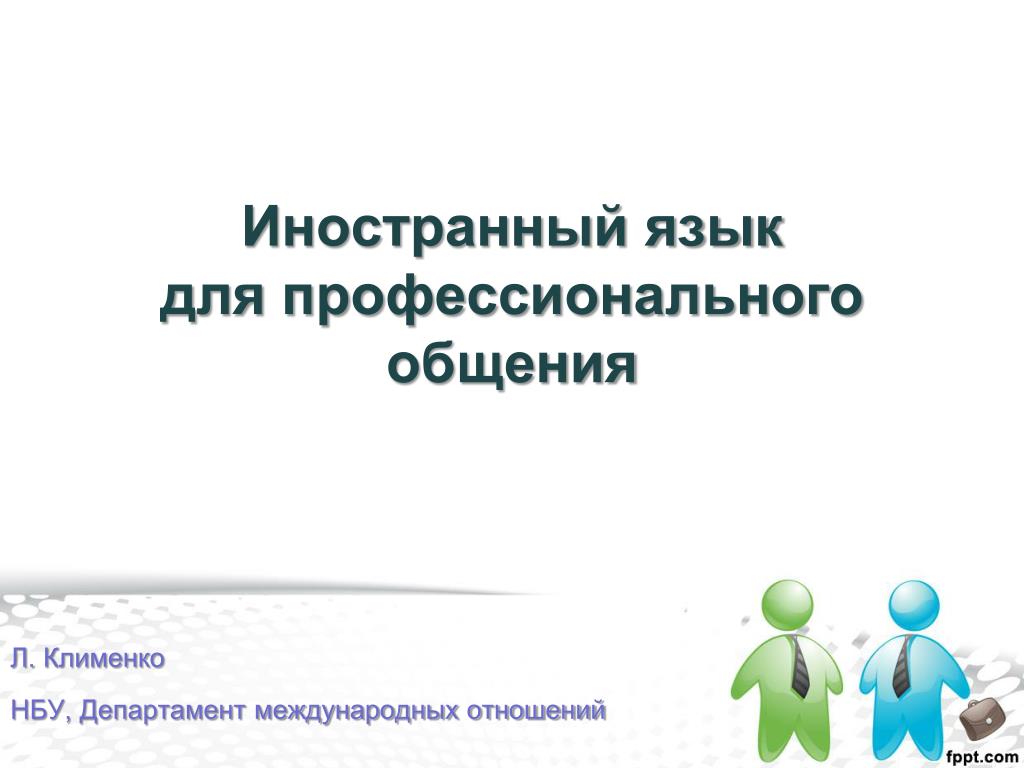 Иностранный язык для профессионального общения

Л. Клименко

НБУ, Департамент международных отношений

fppt.com